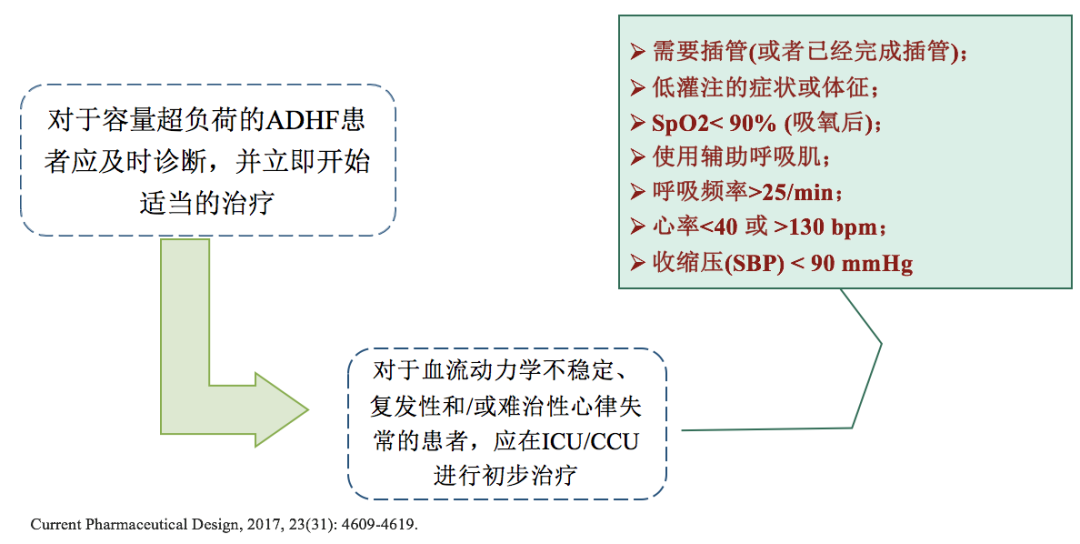 对于容量超负荷的ADHF患者应及时诊断，并立即开始适当的治疗

对于血流动力学不稳定、复发性和/或难治性心律失常的患者，应在ICU/CCU进行初步治疗

➢ 需要插管(或者已经完成插管)；
➢ 低灌注的症状或体征；
➢ SpO2< 90% (吸氧后)；
➢ 使用辅助呼吸肌；
➢ 呼吸频率>25/min；
➢ 心率<40 或 >130 bpm；
➢ 收缩压(SBP) < 90 mmHg

Current Pharmaceutical Design, 2017, 23(31): 4609-4619.